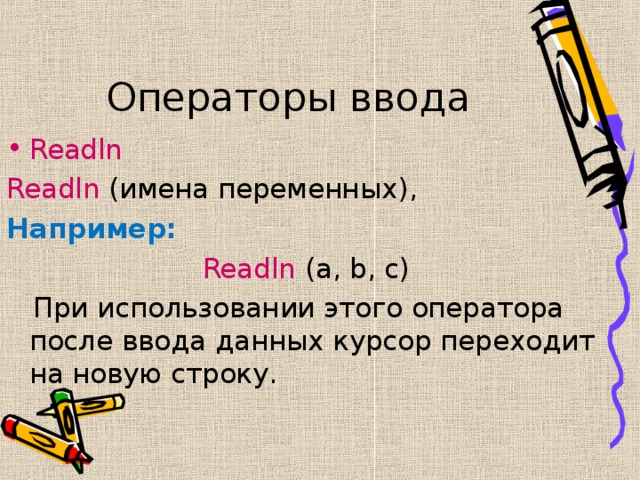 Операторы ввода

• Readln

Readln (имена переменных),

Например:

Readln (a, b, c)

При использовании этого оператора после ввода данных курсор переходит на новую строку.